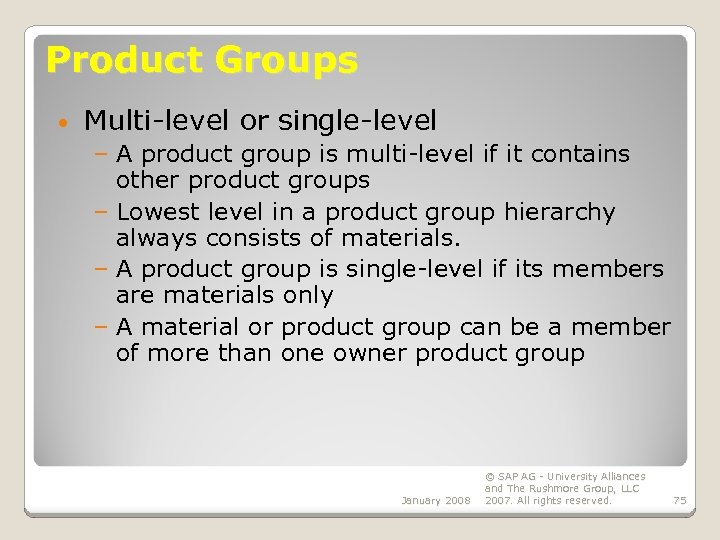 Product Groups

• Multi-level or single-level

– A product group is multi-level if it contains other product groups

– Lowest level in a product group hierarchy always consists of materials.

– A product group is single-level if its members are materials only

– A material or product group can be a member of more than one owner product group

January 2008

© SAP AG - University Alliances and The Rushmore Group, LLC 2007. All rights reserved.

75